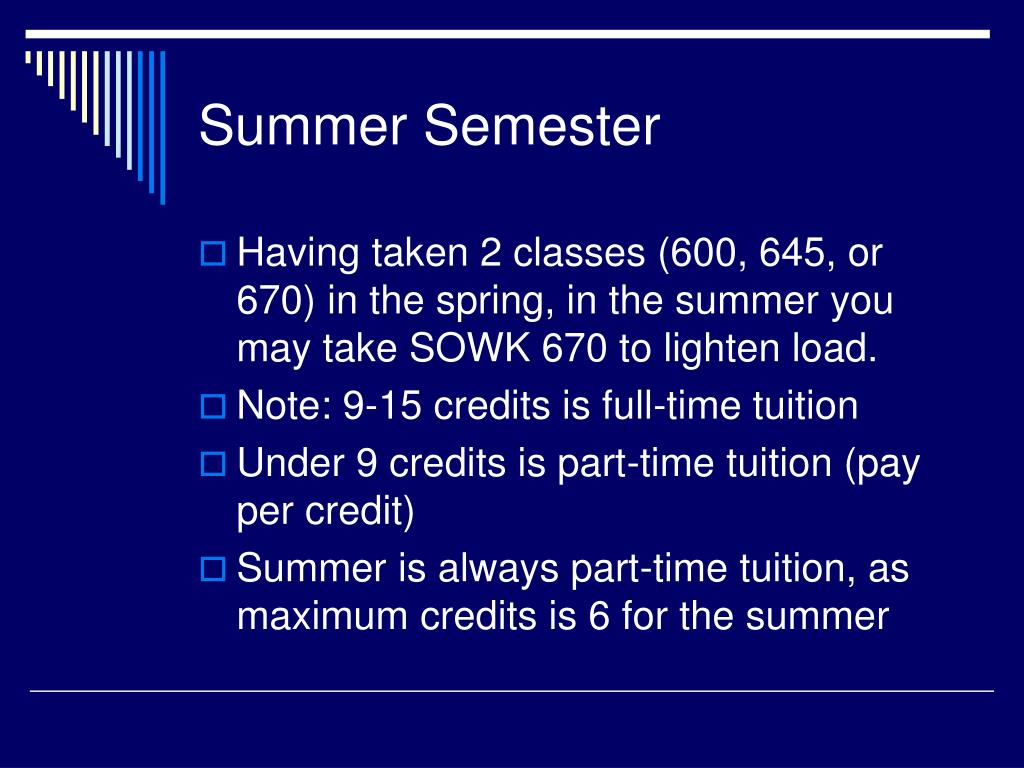 Summer Semester

Having taken 2 classes (600, 645, or 670) in the spring, in the summer you may take SOWK 670 to lighten load.

Note: 9-15 credits is full-time tuition

Under 9 credits is part-time tuition (pay per credit)

Summer is always part-time tuition, as maximum credits is 6 for the summer